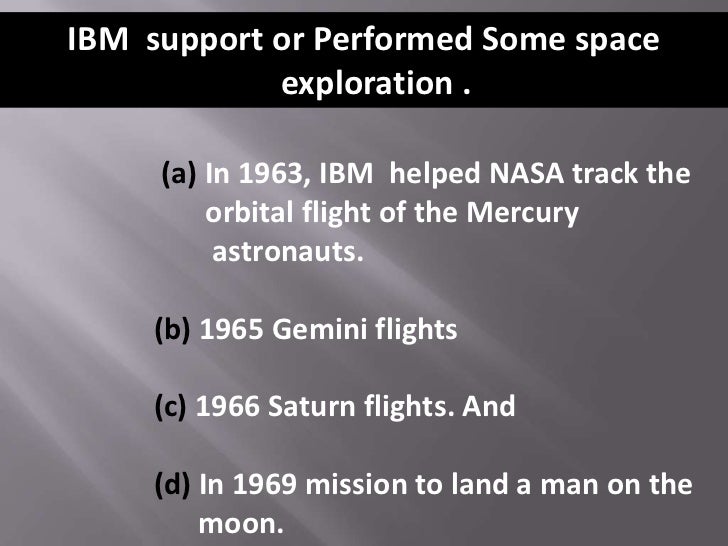 IBM support or Performed Some space exploration .

(a) In 1963, IBM helped NASA track the orbital flight of the Mercury astronauts.

(b) 1965 Gemini flights

(c) 1966 Saturn flights. And

(d) In 1969 mission to land a man on the moon.